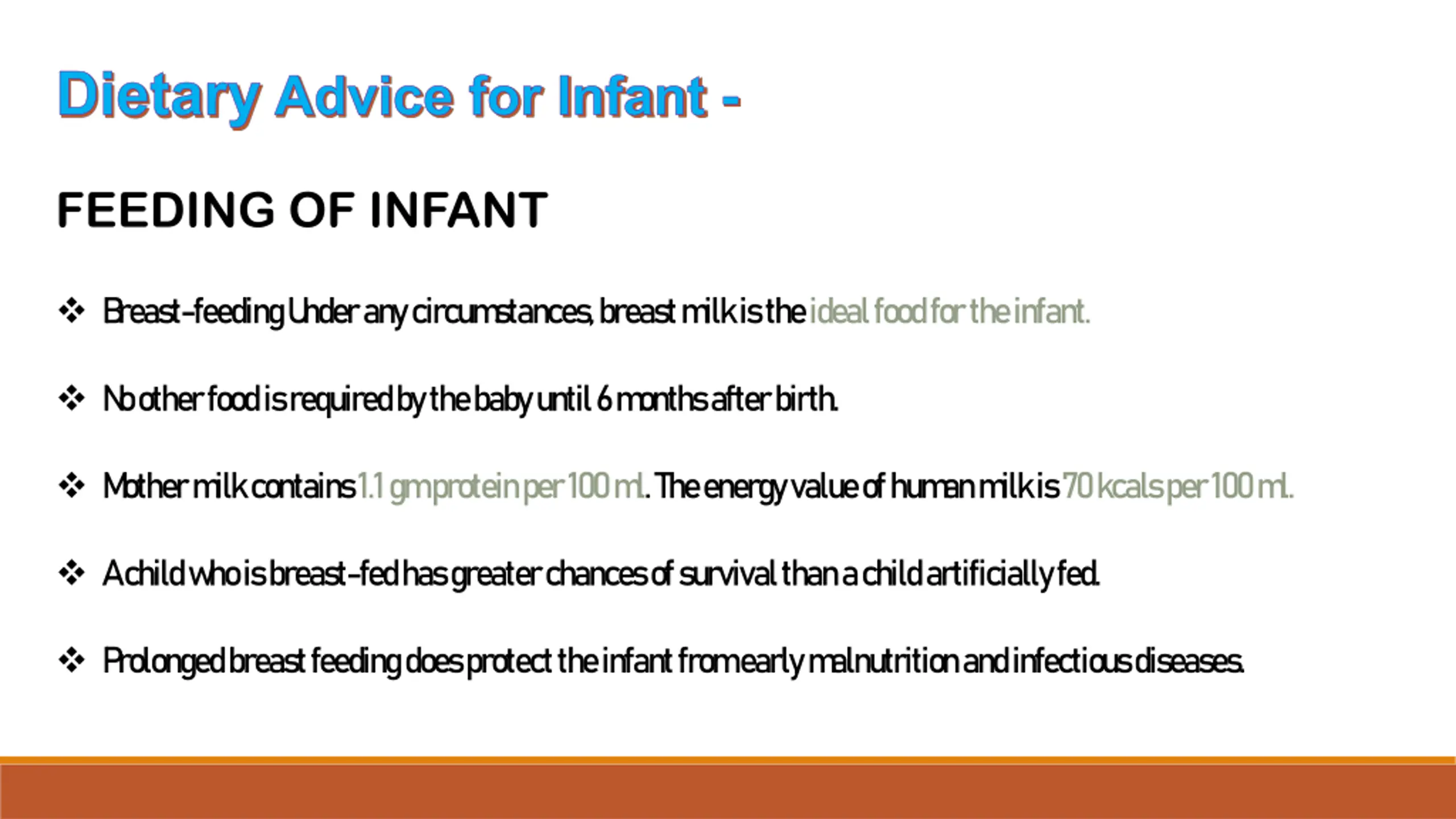 Dietary Advice for Infant -

FEEDING OF INFANT

❖ Breast-feeding Under any circumstances, breast milk is the ideal food for the infant.

❖ No other food is required by the baby until 6 months after birth.

❖ Mother milk contains 1.1 gm protein per 100 ml. The energy value of human milk is 70 kcals per 100 ml.

❖ A child who is breast-fed has greater chances of survival than a child artificially fed.

❖ Prolonged breast feeding does protect the infant from early malnutrition and infectious diseases.